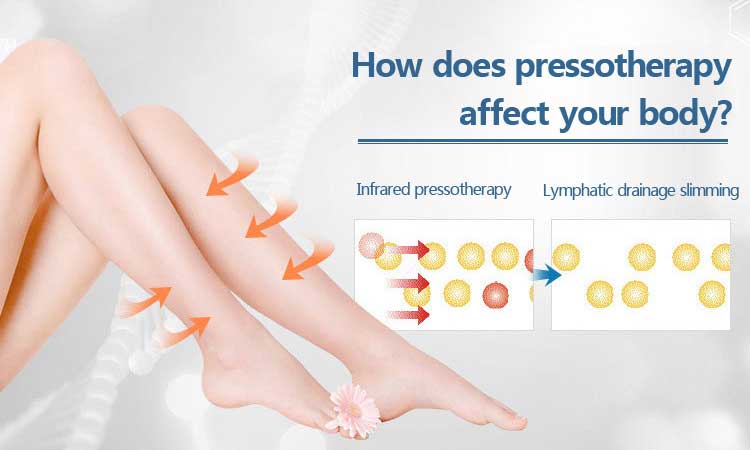 How does pressotherapy affect your body?

Infrared pressotherapy

Lymphatic drainage slimming